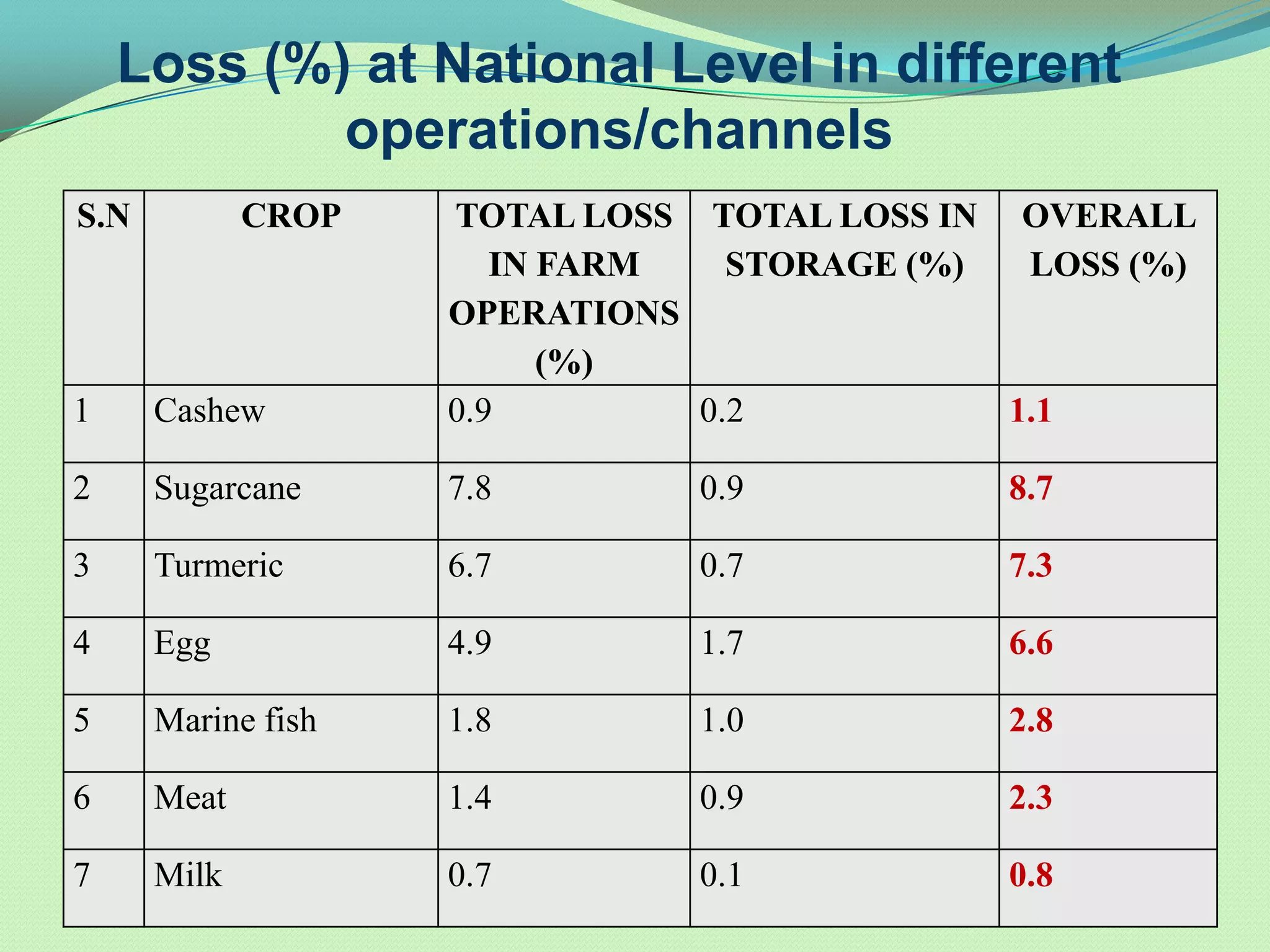 Loss (%) at National Level in different operations/channels

| S.N | CROP | TOTAL LOSS IN FARM OPERATIONS (%) | TOTAL LOSS IN STORAGE (%) | OVERALL LOSS (%) |
|---|---|---|---|---|
| 1 | Cashew | 0.9 | 0.2 | 1.1 |
| 2 | Sugarcane | 7.8 | 0.9 | 8.7 |
| 3 | Turmeric | 6.7 | 0.7 | 7.3 |
| 4 | Egg | 4.9 | 1.7 | 6.6 |
| 5 | Marine fish | 1.8 | 1.0 | 2.8 |
| 6 | Meat | 1.4 | 0.9 | 2.3 |
| 7 | Milk | 0.7 | 0.1 | 0.8 |